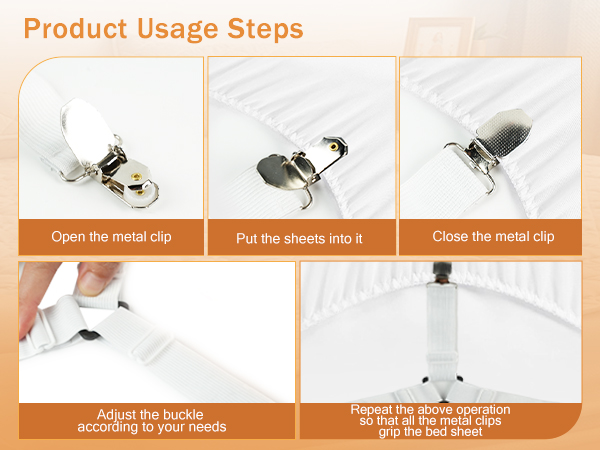 Product Usage Steps

Open the metal clip

Put the sheets into it

Close the metal clip

Adjust the buckle according to your needs

Repeat the above operation so that all the metal clips grip the bed sheet